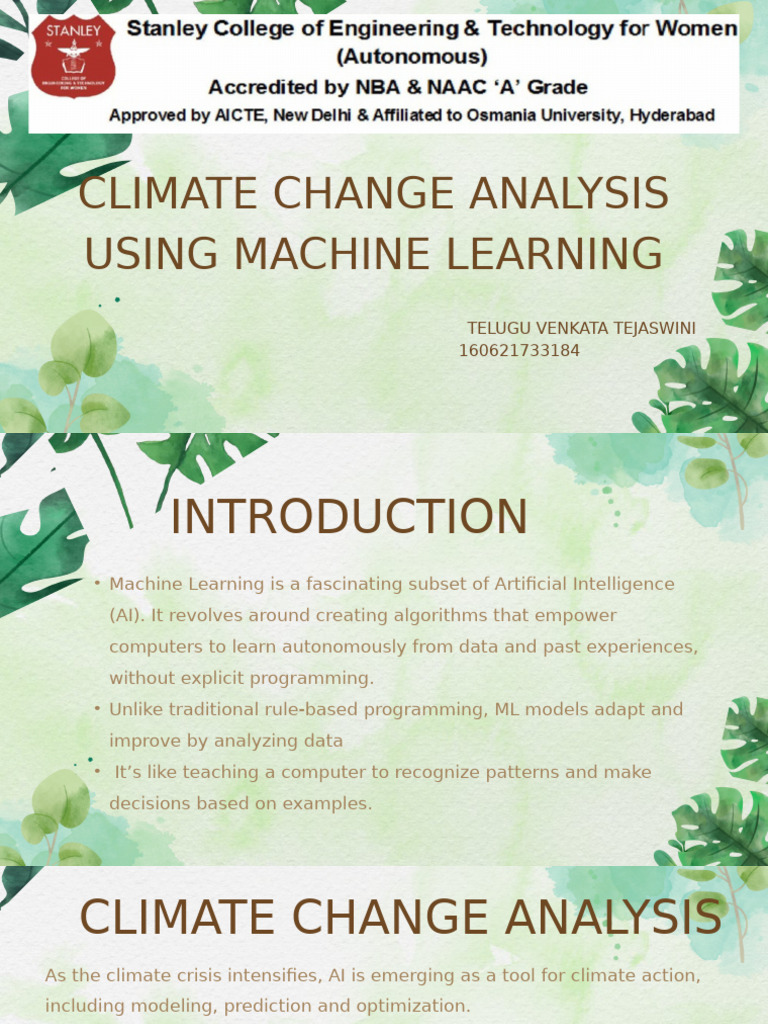 STANLEY
COLLEGE OF ENGINEERING & TECHNOLOGY FOR WOMEN

Stanley College of Engineering & Technology for Women (Autonomous)
Accredited by NBA & NAAC 'A' Grade
Approved by AICTE, New Delhi & Affiliated to Osmania University, Hyderabad

CLIMATE CHANGE ANALYSIS USING MACHINE LEARNING

TELUGU VENKATA TEJASWINI
160621733184

INTRODUCTION

• Machine Learning is a fascinating subset of Artificial Intelligence (AI). It revolves around creating algorithms that empower computers to learn autonomously from data and past experiences, without explicit programming.
• Unlike traditional rule-based programming, ML models adapt and improve by analyzing data
• It's like teaching a computer to recognize patterns and make decisions based on examples.

CLIMATE CHANGE ANALYSIS

As the climate crisis intensifies, AI is emerging as a tool for climate action, including modeling, prediction and optimization.